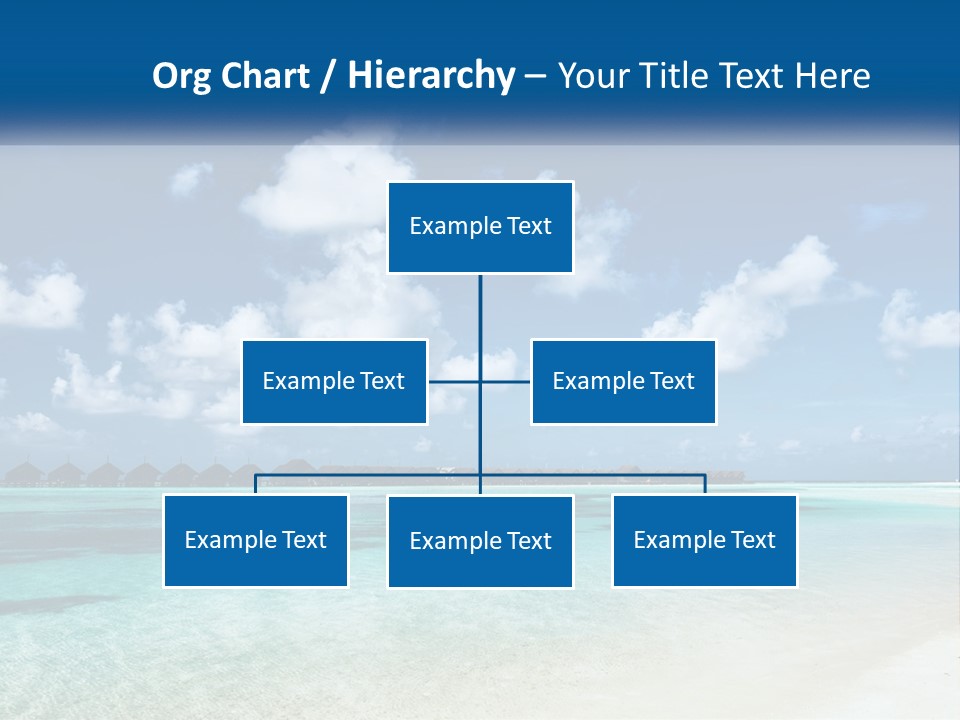 Org Chart / Hierarchy – Your Title Text Here

Example Text

Example Text

Example Text

Example Text

Example Text

Example Text